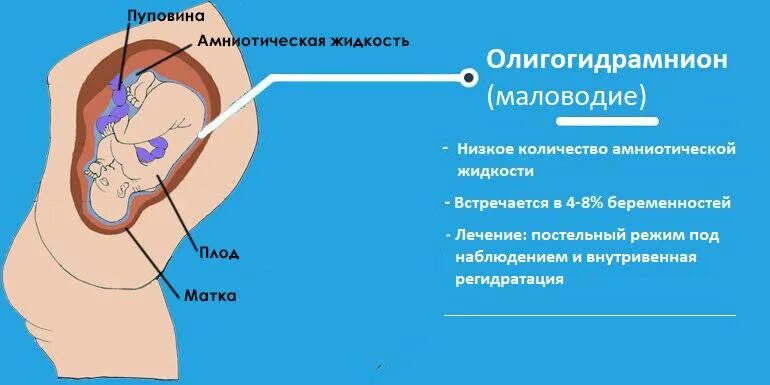 Пуповина
Амниотическая жидкость
Плод
Матка

Олигогидрамнион
(маловодие)

- Низкое количество амниотической жидкости

- Встречается в 4-8% беременностей

- Лечение: постельный режим под наблюдением и внутривенная регидратация